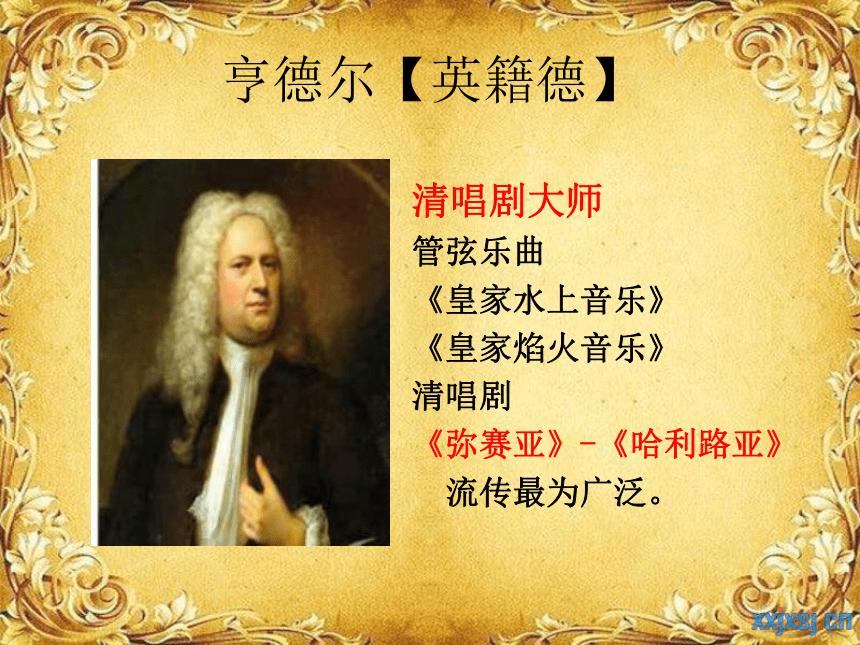 亨德尔【英籍德】

清唱剧大师
管弦乐曲
《皇家水上音乐》
《皇家焰火音乐》
清唱剧
《弥赛亚》-《哈利路亚》
流传最为广泛。

xxjxsj.cn